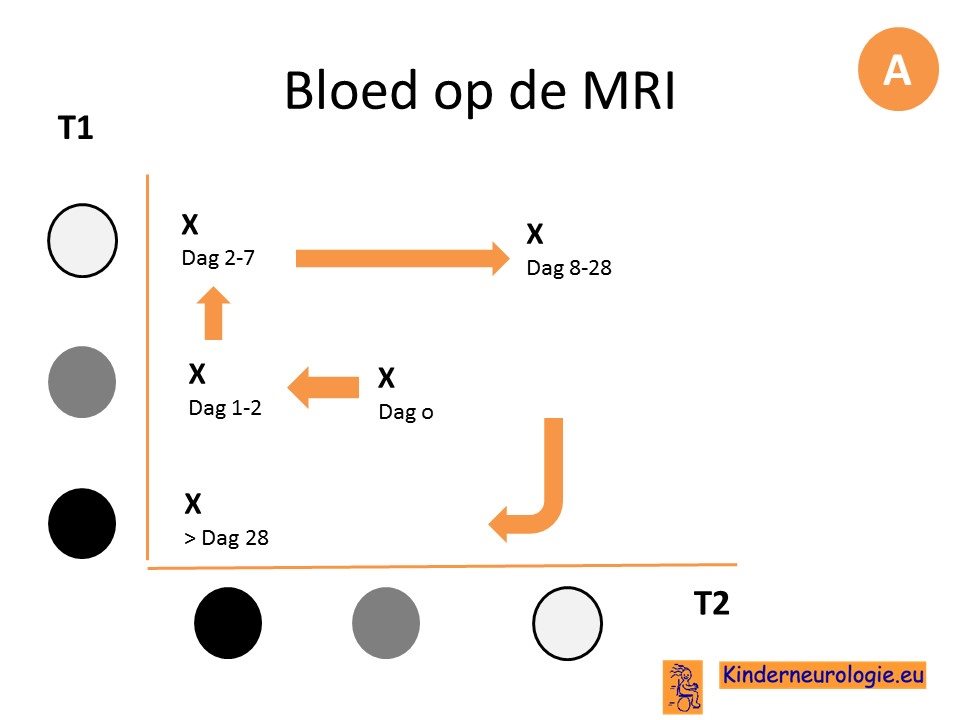 A

Bloed op de MRI

T1

X
Dag 2-7

X
Dag 8-28

X
Dag 1-2

X
Dag o

X
> Dag 28

T2

Kinderneurologie.eu